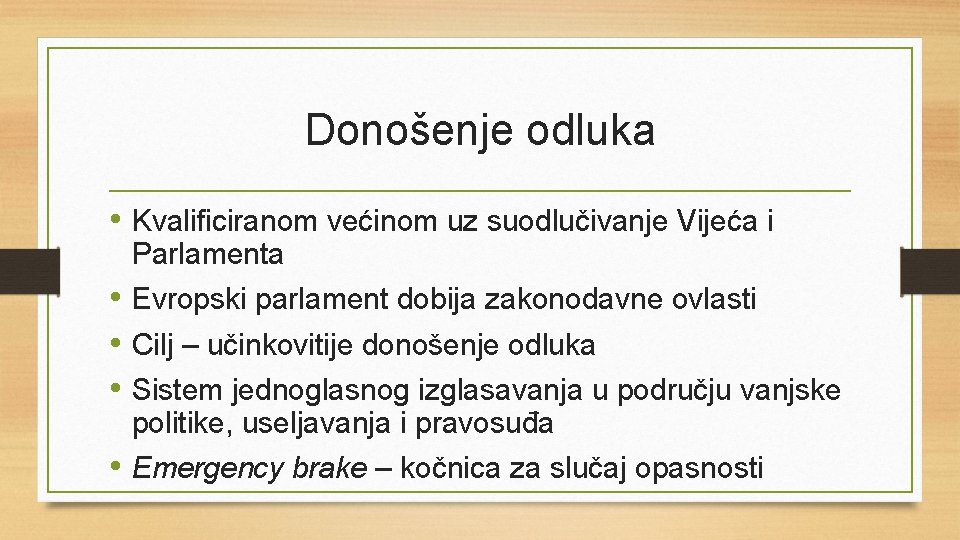 Donošenje odluka

• Kvalificiranom većinom uz suodlučivanje Vijeća i Parlamenta
• Evropski parlament dobija zakonodavne ovlasti
• Cilj – učinkovitije donošenje odluka
• Sistem jednoglasnog izglasavanja u području vanjske politike, useljavanja i pravosuđa
• Emergency brake – kočnica za slučaj opasnosti